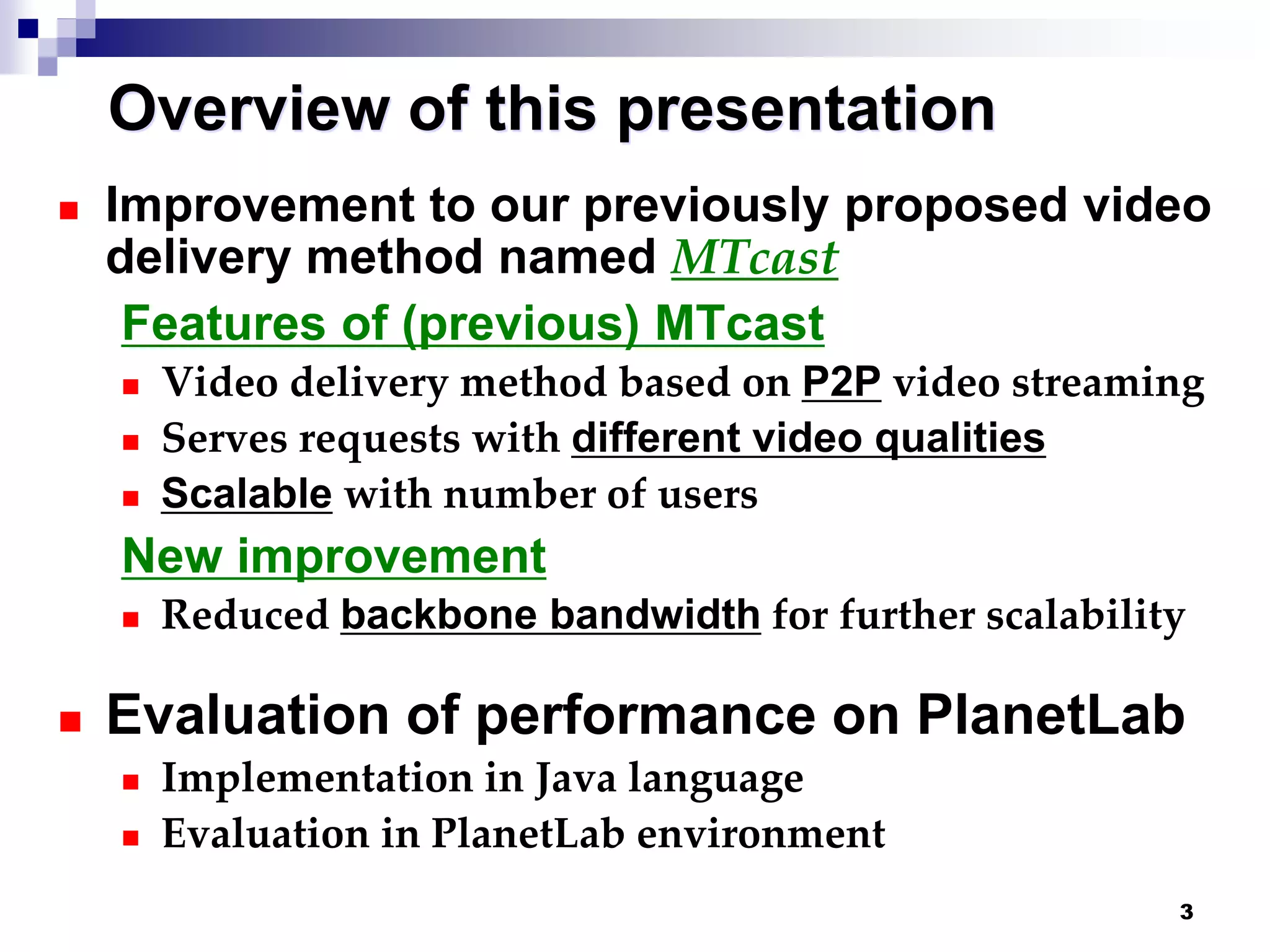 Overview of this presentation

Improvement to our previously proposed video delivery method named MTcast

Features of (previous) MTcast

Video delivery method based on P2P video streaming

Serves requests with different video qualities

Scalable with number of users

New improvement

Reduced backbone bandwidth for further scalability

Evaluation of performance on PlanetLab

Implementation in Java language

Evaluation in PlanetLab environment

3